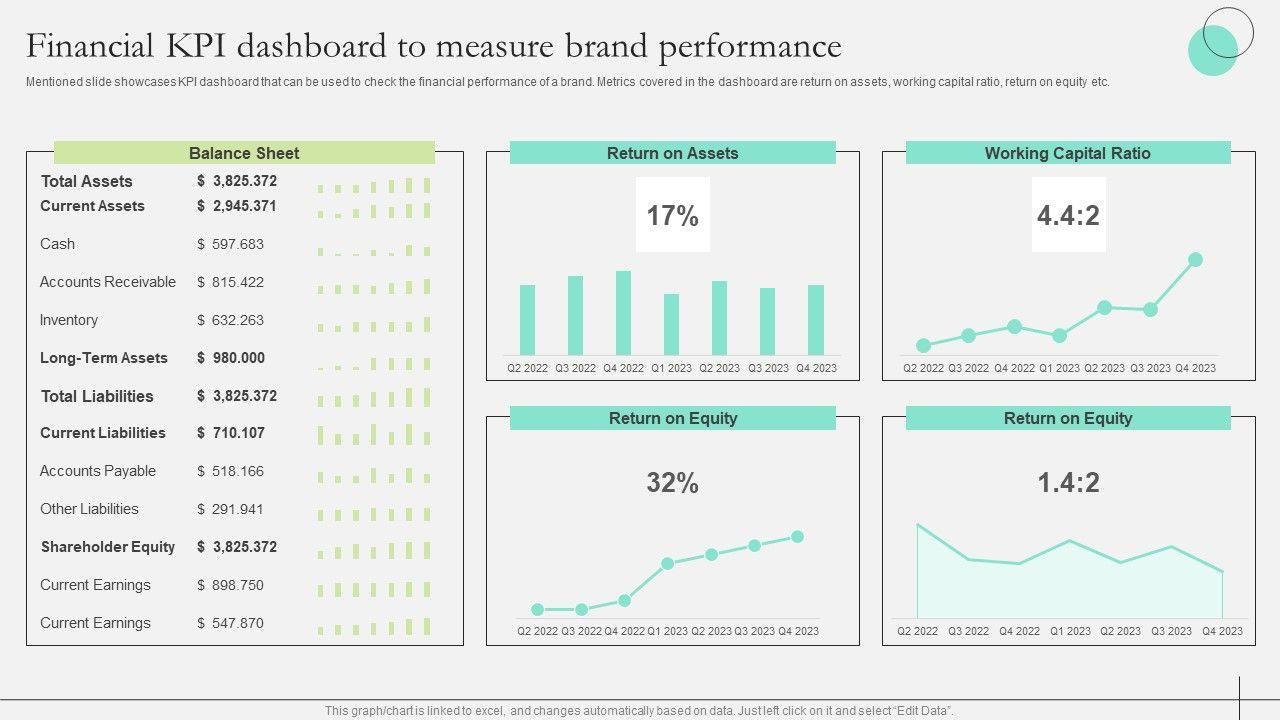 Financial KPI dashboard to measure brand performance

Mentioned slide showcases KPI dashboard that can be used to check the financial performance of a brand. Metrics covered in the dashboard are return on assets, working capital ratio, return on equity etc.

Balance Sheet

| | |
|---|---|
| Total Assets | $ 3,825.372 |
| Current Assets | $ 2,945.371 |
| Cash | $ 597.683 |
| Accounts Receivable | $ 815.422 |
| Inventory | $ 632.263 |
| Long-Term Assets | $ 980.000 |
| Total Liabilities | $ 3,825.372 |
| Current Liabilities | $ 710.107 |
| Accounts Payable | $ 518.166 |
| Other Liabilities | $ 291.941 |
| Shareholder Equity | $ 3,825.372 |
| Current Earnings | $ 898.750 |
| Current Earnings | $ 547.870 |

Return on Assets

17%

Q2 2022 Q3 2022 Q4 2022 Q1 2023 Q2 2023 Q3 2023 Q4 2023

Working Capital Ratio

4.4:2

Q2 2022 Q3 2022 Q4 2022 Q1 2023 Q2 2023 Q3 2023 Q4 2023

Return on Equity

32%

Q2 2022 Q3 2022 Q4 2022 Q1 2023 Q2 2023 Q3 2023 Q4 2023

Return on Equity

1.4:2

Q2 2022 Q3 2022 Q4 2022 Q1 2023 Q2 2023 Q3 2023 Q4 2023

This graph/chart is linked to excel, and changes automatically based on data. Just left click on it and select "Edit Data".